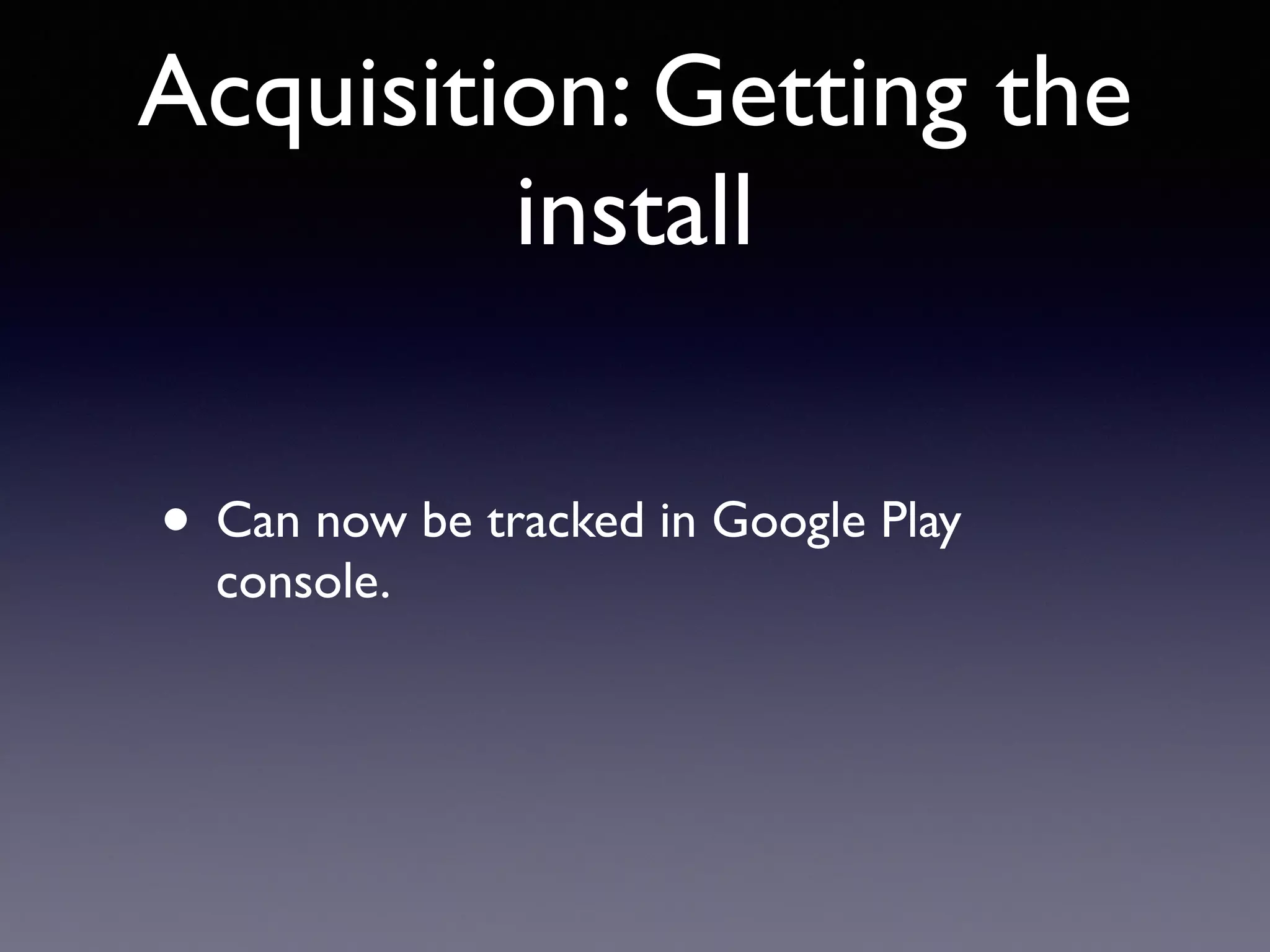 Acquisition: Getting the install

• Can now be tracked in Google Play console.